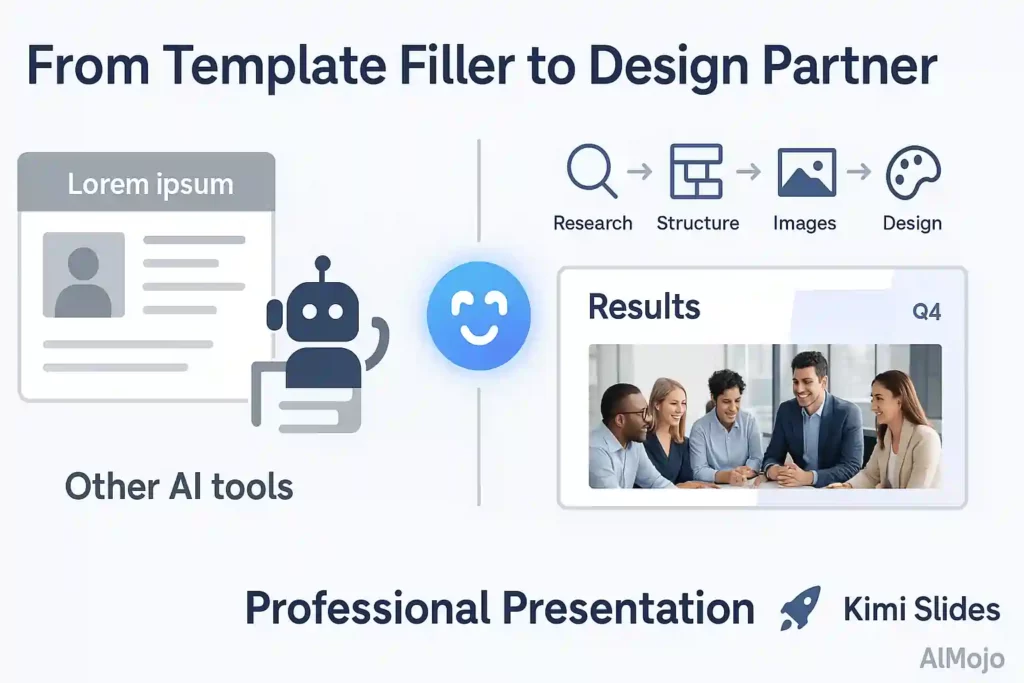 From Template Filler to Design Partner

Lorem ipsum

Other AI tools

Research → Structure → Images → Design

Results

Q4

Professional Presentation

Kimi Slides

AIMojo